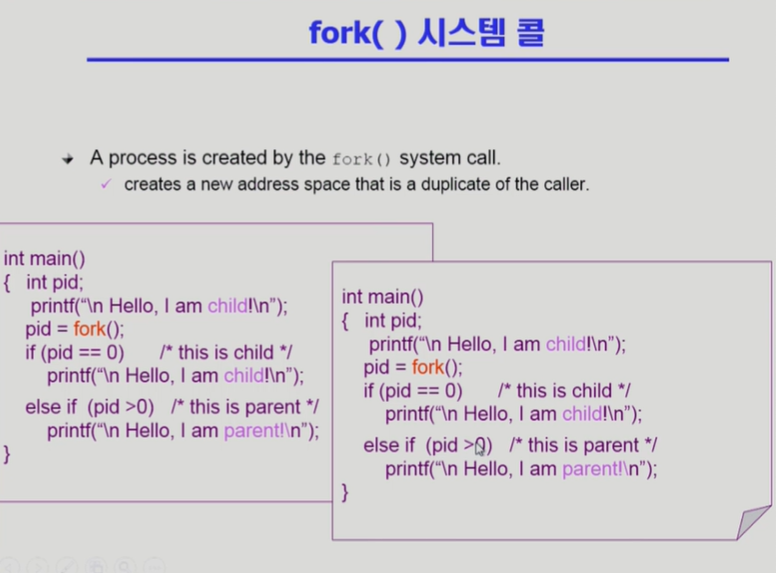 fork( ) 시스템 콜

A process is created by the fork() system call.

creates a new address space that is a duplicate of the caller.

int main()
{ int pid;
printf("\n Hello, I am child!\n");
pid = fork();
if (pid == 0) /* this is child */
printf("\n Hello, I am child!\n");
else if (pid >0) /* this is parent */
printf("\n Hello, I am parent!\n");
}

int main()
{ int pid;
printf("\n Hello, I am child!\n");
pid = fork();
if (pid == 0) /* this is child */
printf("\n Hello, I am child!\n");
else if (pid >0) /* this is parent */
printf("\n Hello, I am parent!\n");
}